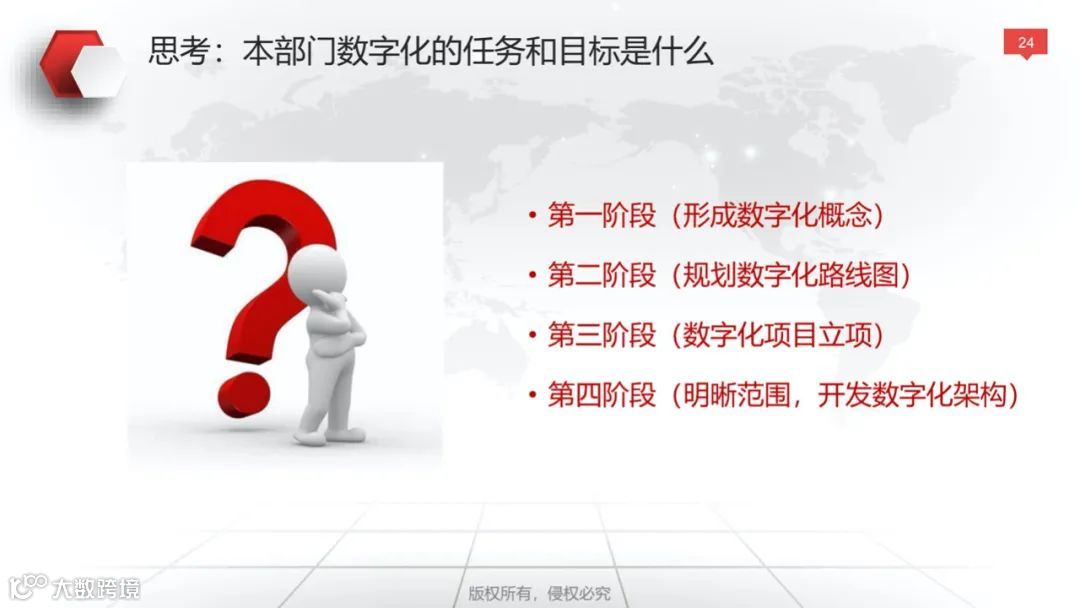 思考：本部门数字化的任务和目标是什么

24

• 第一阶段（形成数字化概念）
• 第二阶段（规划数字化路线图）
• 第三阶段（数字化项目立项）
• 第四阶段（明晰范围，开发数字化架构）

大数跨境

版权所有，侵权必究